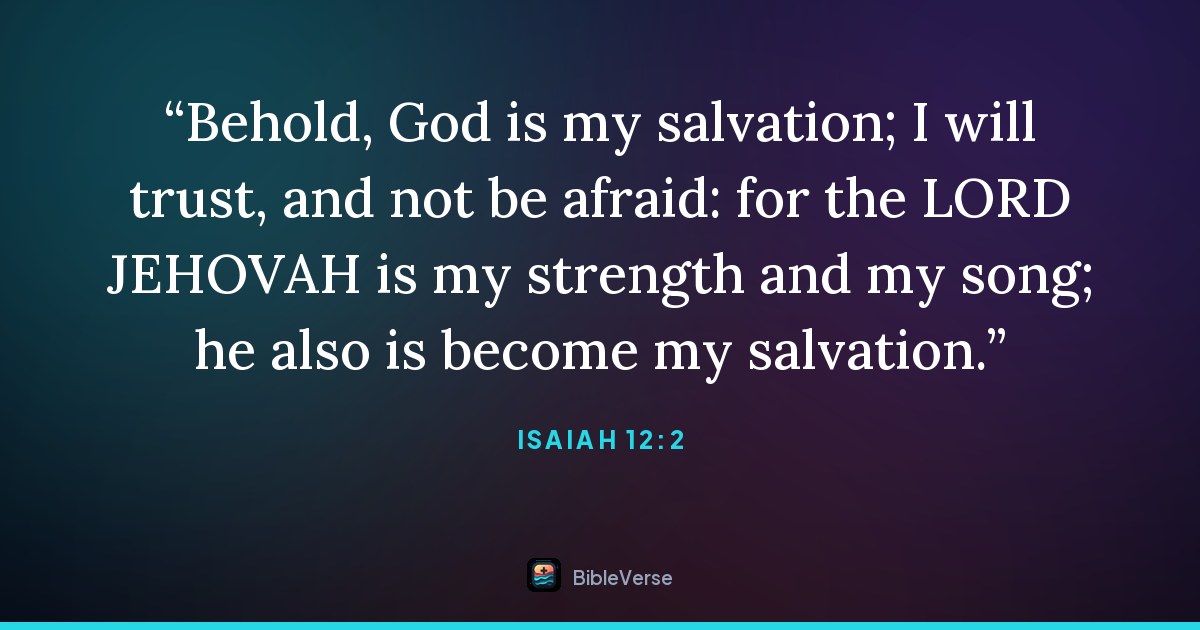 “Behold, God is my salvation; I will trust, and not be afraid: for the LORD JEHOVAH is my strength and my song; he also is become my salvation.”

ISAIAH 12:2

BibleVerse